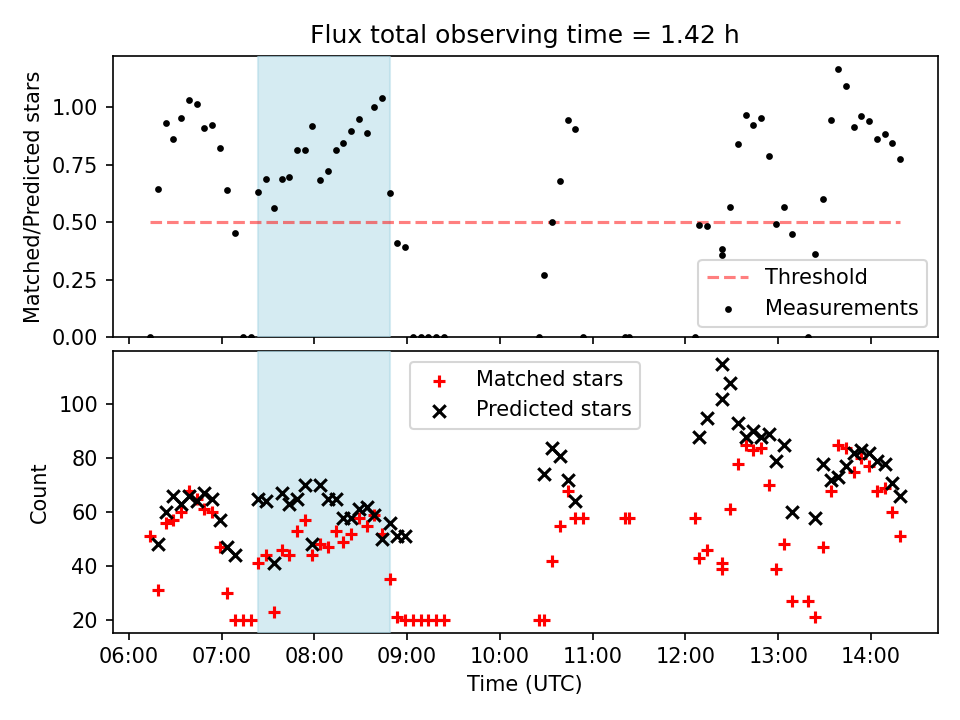 Flux total observing time = 1.42 h

Matched/Predicted stars

1.00
0.75
0.50
0.25
0.00

Threshold
Measurements

Count

100
80
60
40
20

Matched stars
Predicted stars

06:00 07:00 08:00 09:00 10:00 11:00 12:00 13:00 14:00

Time (UTC)